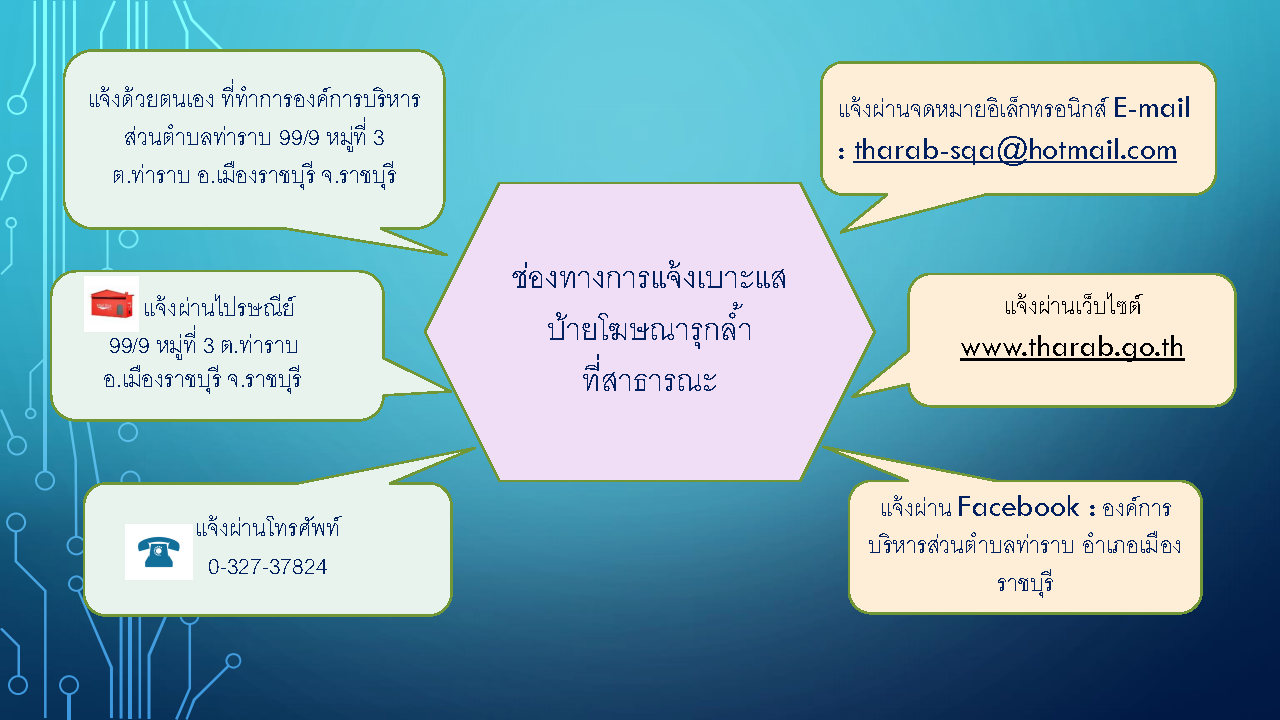 แจ้งด้วยตนเอง ที่ทำการองค์การบริหารส่วนตำบลท่าราบ 99/9 หมู่ที่ 3 ต.ท่าราบ อ.เมืองราชบุรี จ.ราชบุรี

แจ้งผ่านไปรษณีย์ 99/9 หมู่ที่ 3 ต.ท่าราบ อ.เมืองราชบุรี จ.ราชบุรี

แจ้งผ่านโทรศัพท์ 0-327-37824

ช่องทางการแจ้งเบาะแส ป้ายโฆษณารุกล้ำ ที่สาธารณะ

แจ้งผ่านจดหมายอิเล็กทรอนิกส์ E-mail : tharab-sqa@hotmail.com

แจ้งผ่านเว็บไซต์ www.tharab.go.th

แจ้งผ่าน Facebook : องค์การบริหารส่วนตำบลท่าราบ อำเภอเมืองราชบุรี